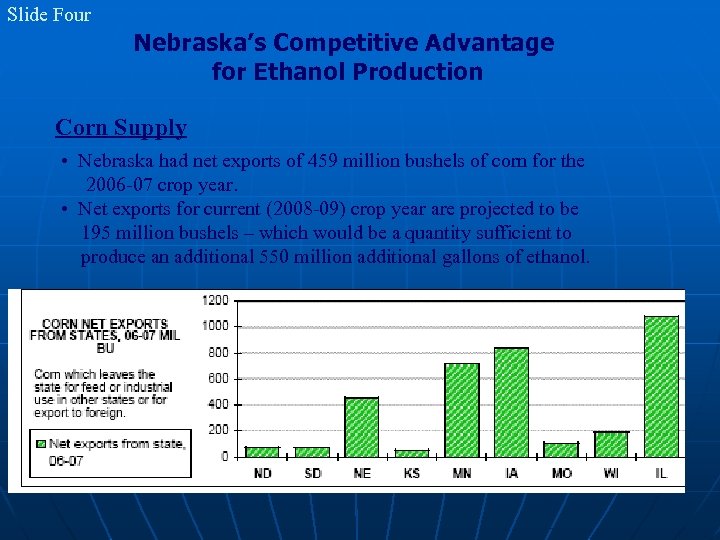 Slide Four

Nebraska's Competitive Advantage for Ethanol Production

Corn Supply

• Nebraska had net exports of 459 million bushels of corn for the 2006-07 crop year.
• Net exports for current (2008-09) crop year are projected to be 195 million bushels – which would be a quantity sufficient to produce an additional 550 million additional gallons of ethanol.

CORN NET EXPORTS FROM STATES, 06-07 MIL BU

Corn which leaves the state for feed or industrial use in other states or for export to foreign.

Net exports from state, 06-07

1200
1000
800
600
400
200
0

ND SD NE KS MN IA MO WI IL